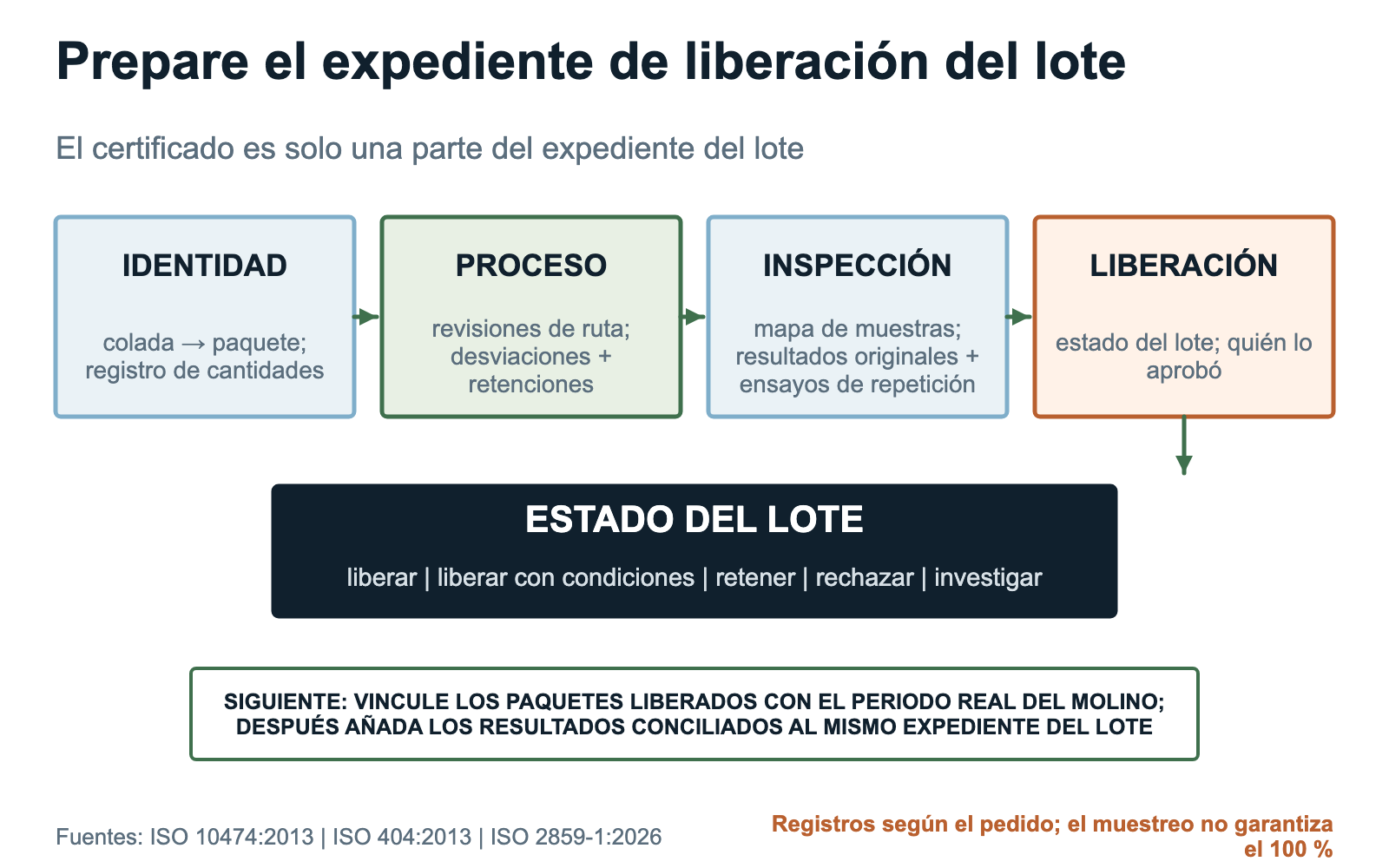 Prepare el expediente de liberación del lote

El certificado es solo una parte del expediente del lote

IDENTIDAD

colada → paquete; registro de cantidades

PROCESO

revisiones de ruta; desviaciones + retenciones

INSPECCIÓN

mapa de muestras; resultados originales + ensayos de repetición

LIBERACIÓN

estado del lote; quién lo aprobó

ESTADO DEL LOTE

liberar | liberar con condiciones | retener | rechazar | investigar

SIGUIENTE: VINCULE LOS PAQUETES LIBERADOS CON EL PERIODO REAL DEL MOLINO; DESPUÉS AÑADA LOS RESULTADOS CONCILIADOS AL MISMO EXPEDIENTE DEL LOTE

Fuentes: ISO 10474:2013 | ISO 404:2013 | ISO 2859-1:2026

Registros según el pedido; el muestreo no garantiza el 100 %